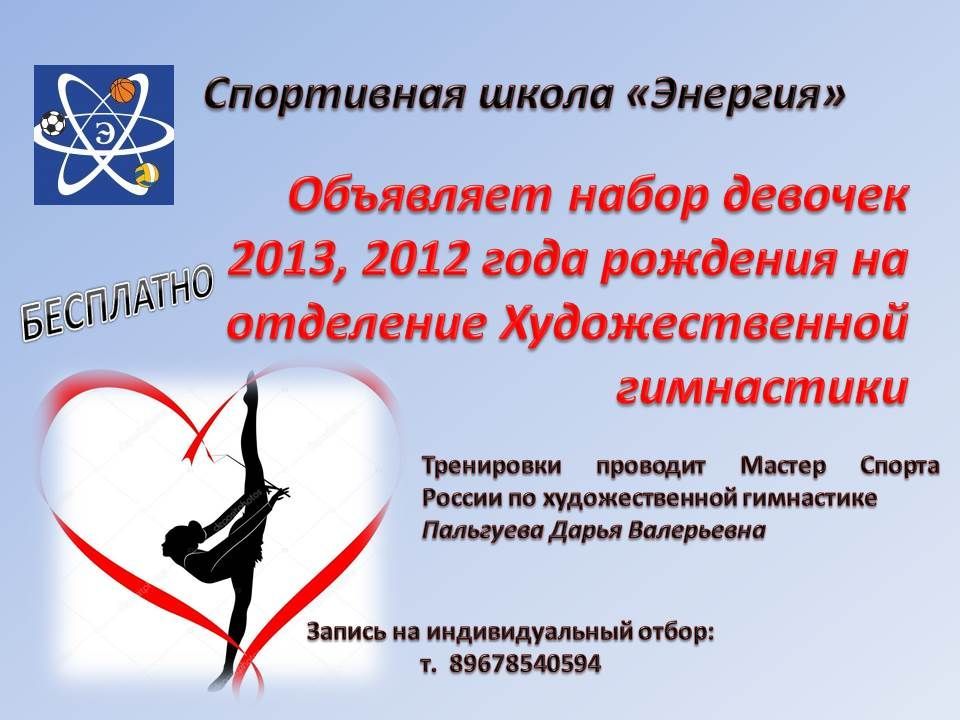 Э

Спортивная школа «Энергия»

Объявляет набор девочек 2013, 2012 года рождения на отделение Художественной гимнастики

БЕСПЛАТНО

Тренировки проводит Мастер Спорта России по художественной гимнастике Пальгуева Дарья Валерьевна

Запись на индивидуальный отбор:
т. 89678540594